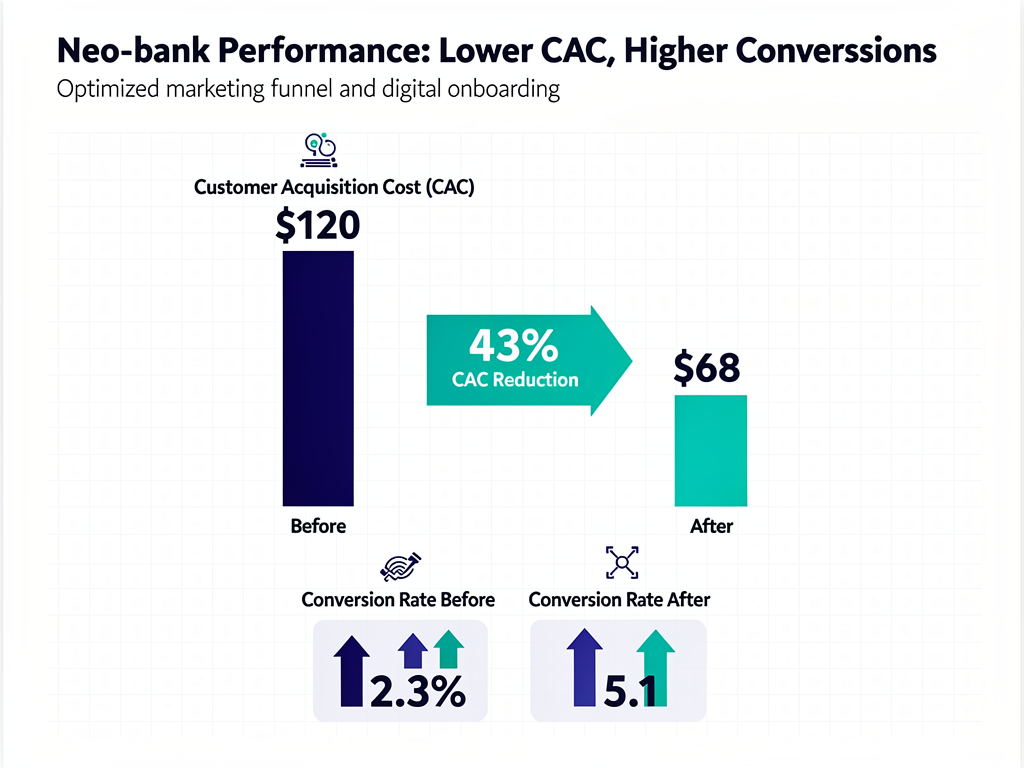 Neo-bank Performance: Lower CAC, Higher Converssions

Optimized marketing funnel and digital onboarding

Customer Acquisition Cost (CAC)

$120

43%
CAC Reduction

$68

Before

After

Conversion Rate Before

Conversion Rate After

2.3%

5.1